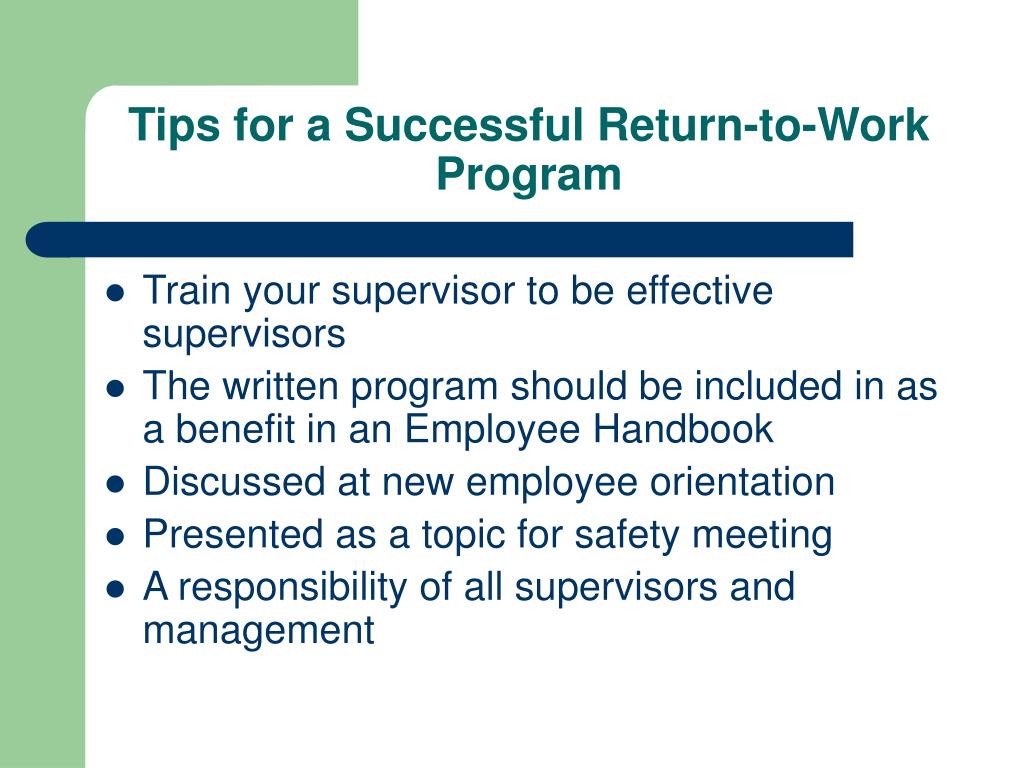 Tips for a Successful Return-to-Work Program

- Train your supervisor to be effective supervisors
- The written program should be included in as a benefit in an Employee Handbook
- Discussed at new employee orientation
- Presented as a topic for safety meeting
- A responsibility of all supervisors and management